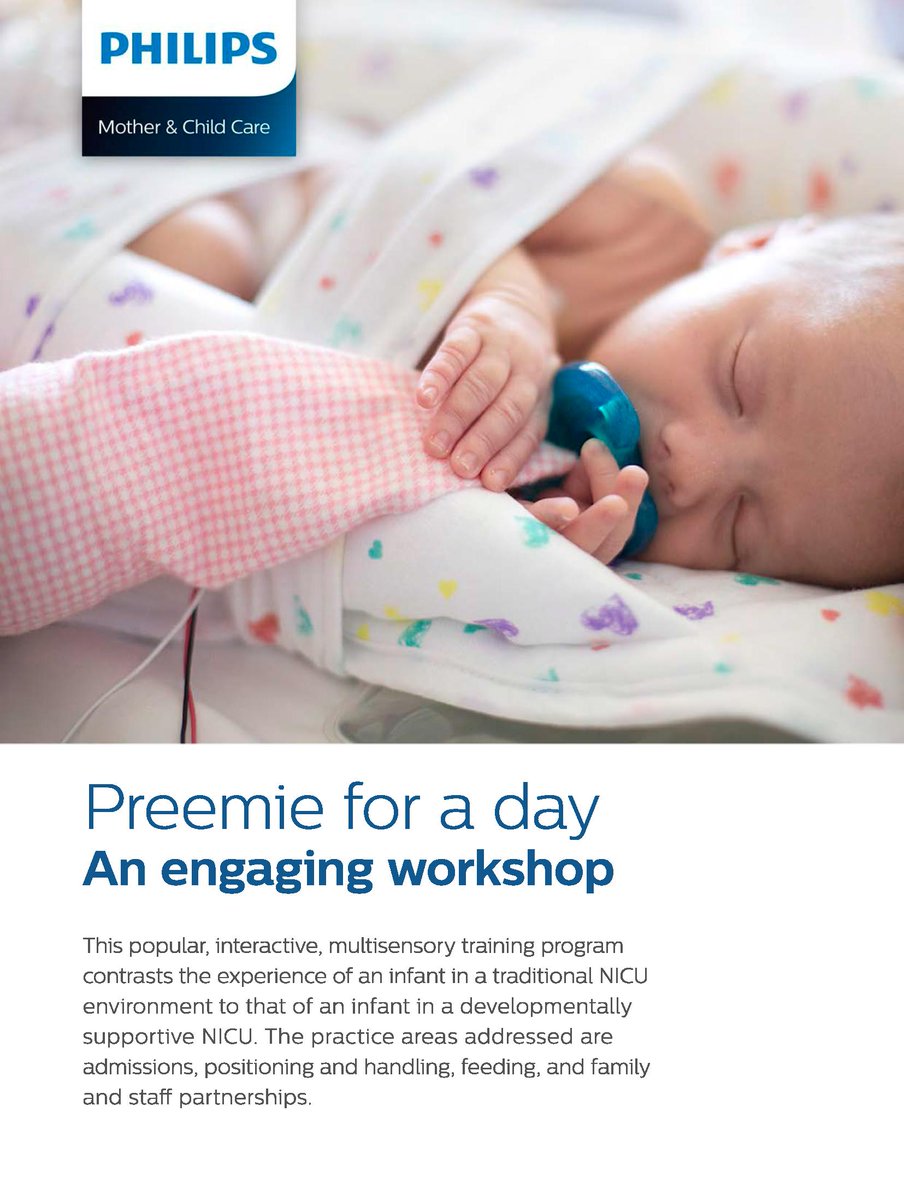 PHILIPS

Mother & Child Care

Preemie for a day
An engaging workshop

This popular, interactive, multisensory training program contrasts the experience of an infant in a traditional NICU environment to that of an infant in a developmentally supportive NICU. The practice areas addressed are admissions, positioning and handling, feeding, and family and staff partnerships.